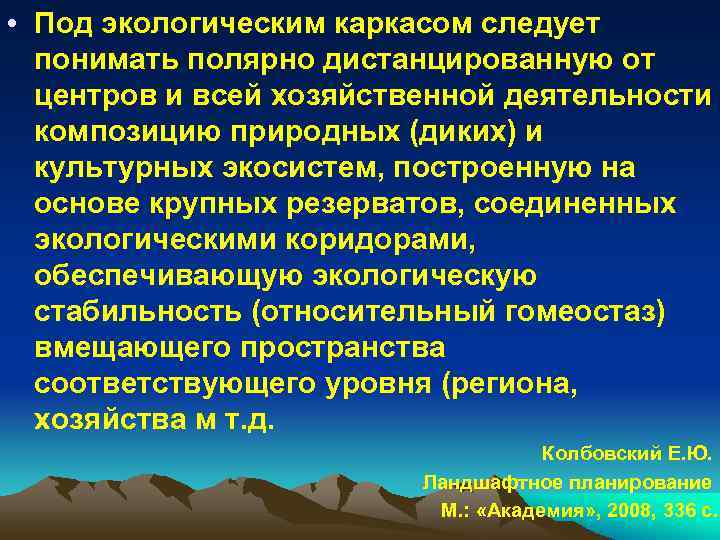 • Под экологическим каркасом следует понимать полярно дистанцированную от центров и всей хозяйственной деятельности композицию природных (диких) и культурных экосистем, построенную на основе крупных резерватов, соединенных экологическими коридорами, обеспечивающую экологическую стабильность (относительный гомеостаз) вмещающего пространства соответствующего уровня (региона, хозяйства м т.д.

Колбовский Е.Ю.
Ландшафтное планирование
М.: «Академия», 2008, 336 с.